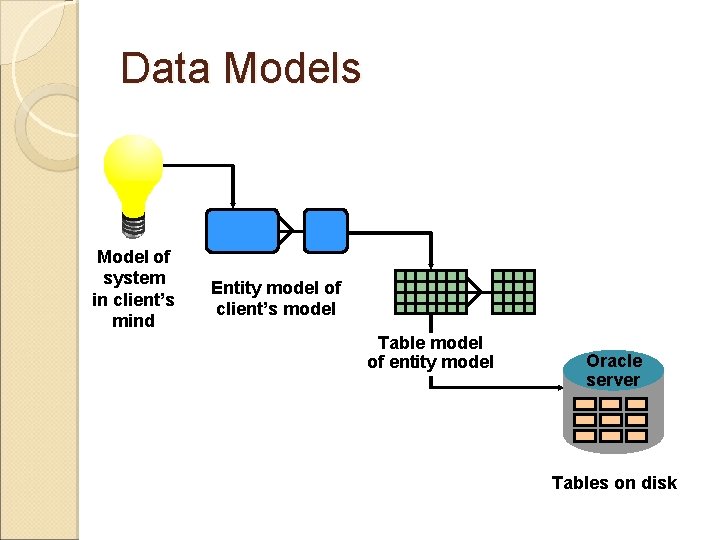 Data Models

Model of system in client's mind

Entity model of client's model

Table model of entity model

Oracle server

Tables on disk